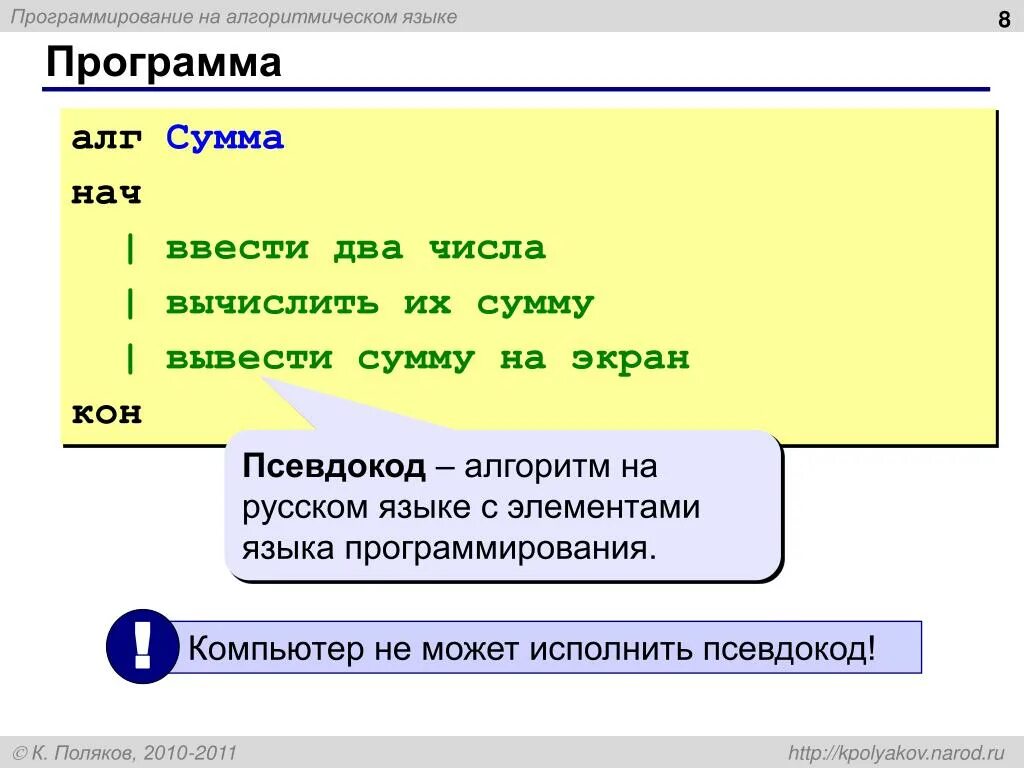 Программирование на алгоритмическом языке

8

Программа

алг Сумма
нач
| ввести два числа
| вычислить их сумму
| вывести сумму на экран
кон

Псевдокод – алгоритм на русском языке с элементами языка программирования.

!

Компьютер не может исполнить псевдокод!

© К. Поляков, 2010-2011

http://kpolyakov.narod.ru